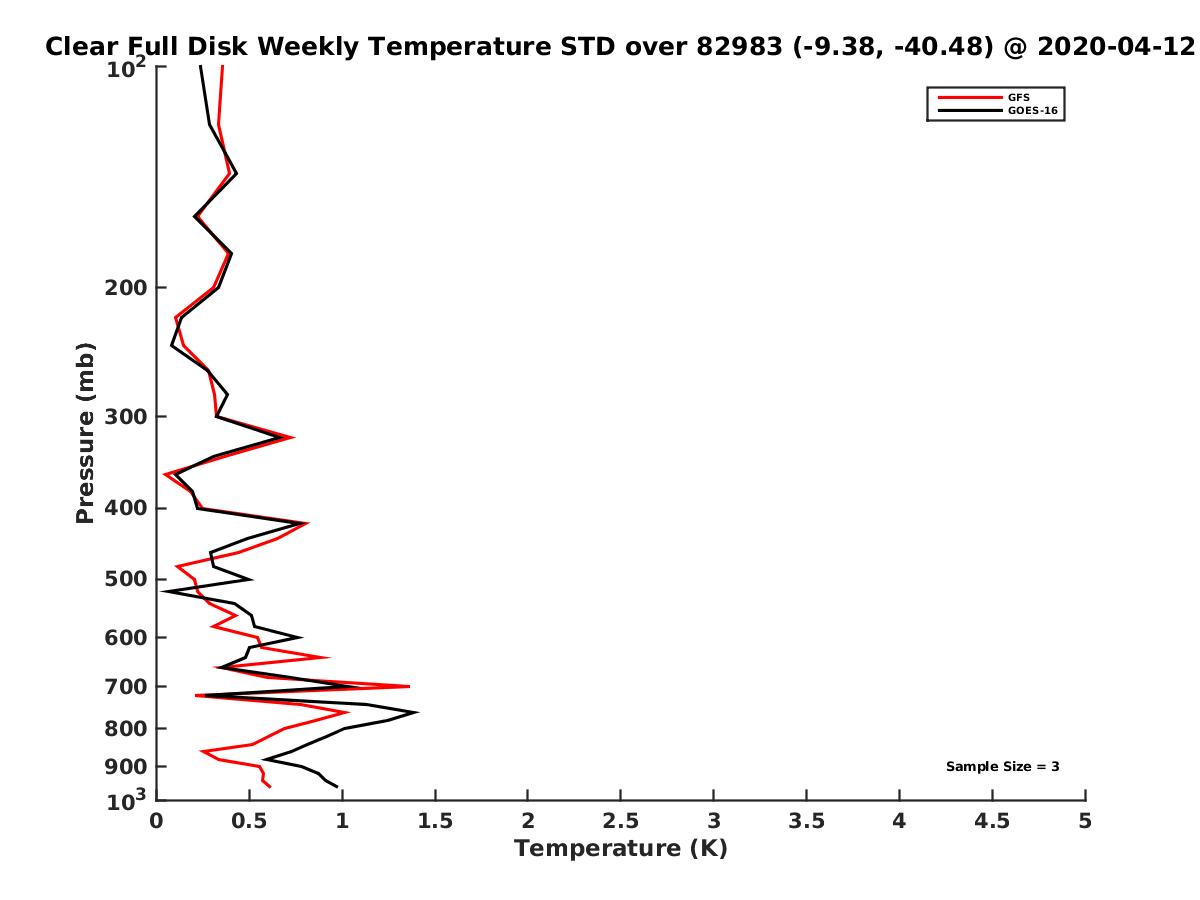 Clear Full Disk Weekly Temperature STD over 82983 (-9.38, -40.48) @ 2020-04-12

GFS
GOES-16

Pressure (mb)

$10^2$
200
300
400
500
600
700
800
900
$10^3$

Sample Size = 3

0 0.5 1 1.5 2 2.5 3 3.5 4 4.5 5
Temperature (K)